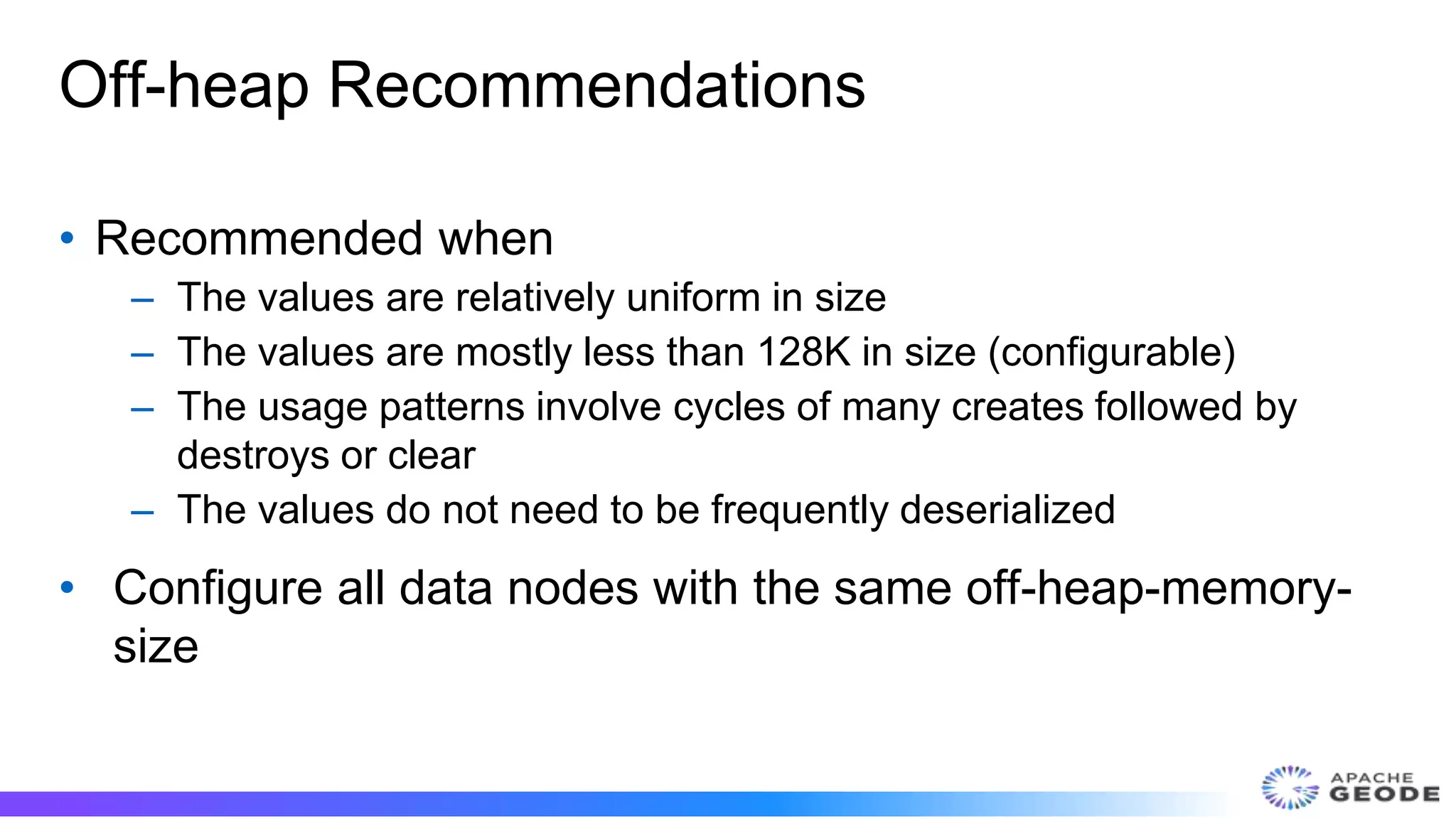 Off-heap Recommendations

• Recommended when
– The values are relatively uniform in size
– The values are mostly less than 128K in size (configurable)
– The usage patterns involve cycles of many creates followed by destroys or clear
– The values do not need to be frequently deserialized

• Configure all data nodes with the same off-heap-memory-size

APACHE GEODE